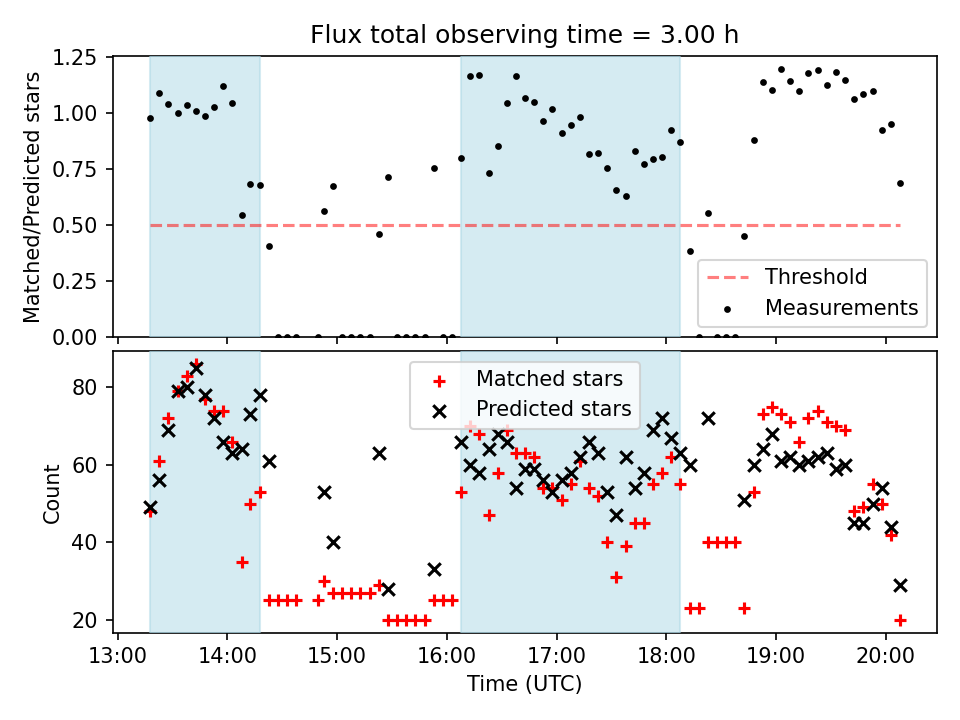 Flux total observing time = 3.00 h

Matched/Predicted stars

1.25
1.00
0.75
0.50
0.25
0.00

Threshold
Measurements

Count

80
60
40
20

Matched stars
Predicted stars

13:00 14:00 15:00 16:00 17:00 18:00 19:00 20:00

Time (UTC)